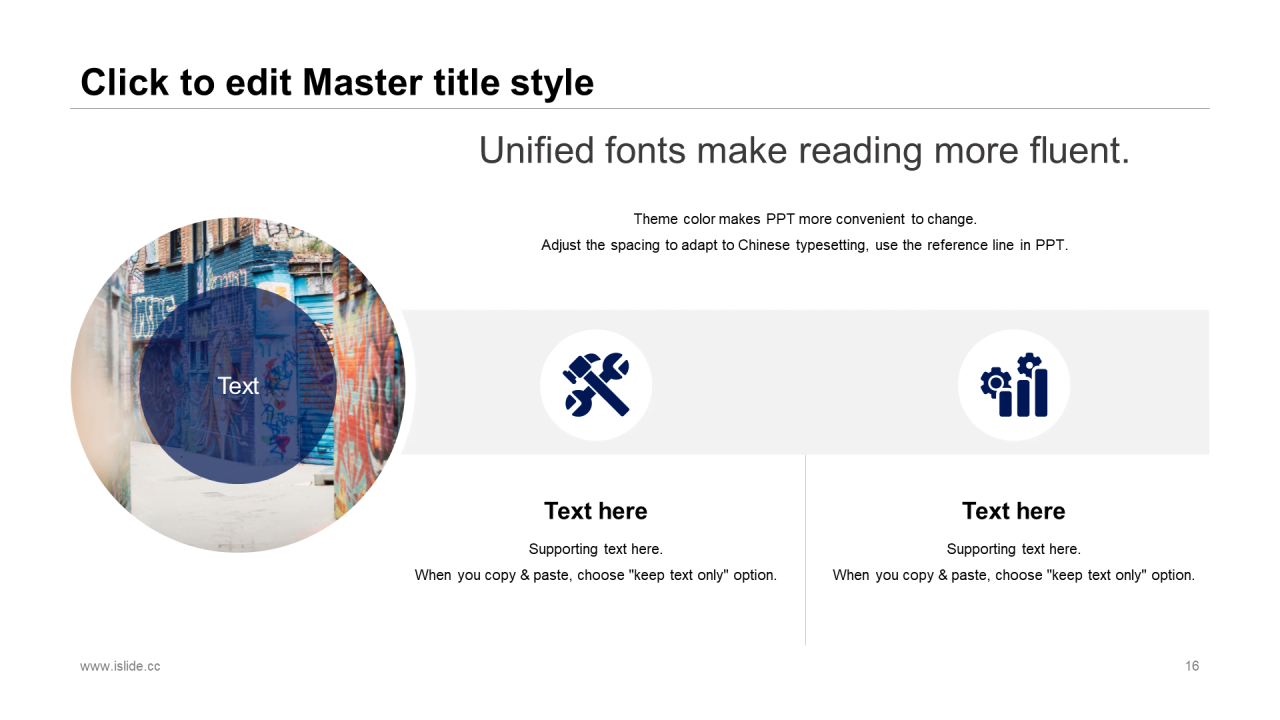 Click to edit Master title style

Unified fonts make reading more fluent.

Theme color makes PPT more convenient to change.
Adjust the spacing to adapt to Chinese typesetting, use the reference line in PPT.

Text

Text here

Supporting text here.
When you copy & paste, choose "keep text only" option.

Text here

Supporting text here.
When you copy & paste, choose "keep text only" option.

www.islide.cc

16